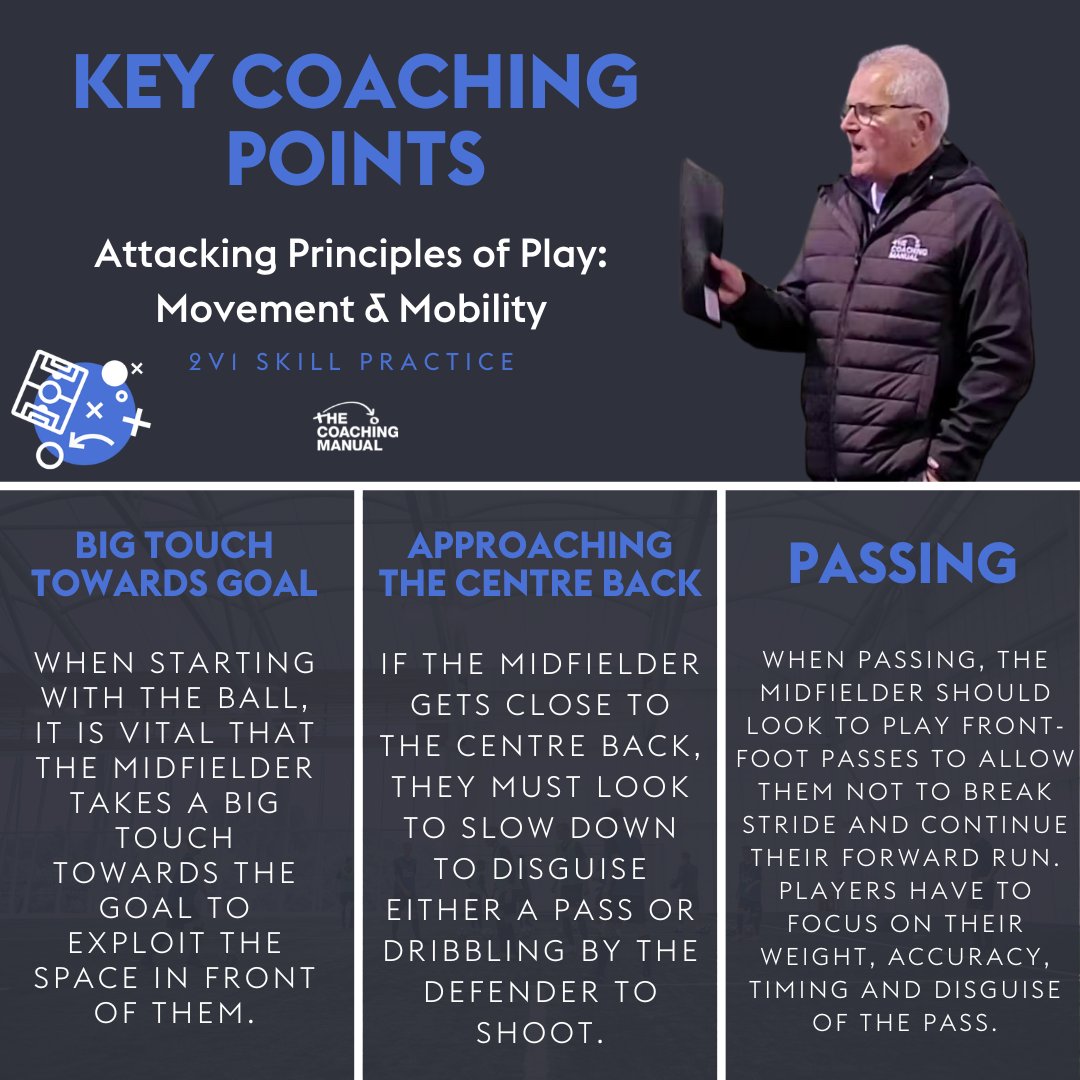 KEY COACHING POINTS

Attacking Principles of Play: Movement & Mobility

2V1 SKILL PRACTICE

THE COACHING MANUAL

THE COACHING MANUAL

BIG TOUCH TOWARDS GOAL

WHEN STARTING WITH THE BALL, IT IS VITAL THAT THE MIDFIELDER TAKES A BIG TOUCH TOWARDS THE GOAL TO EXPLOIT THE SPACE IN FRONT OF THEM.

APPROACHING THE CENTRE BACK

IF THE MIDFIELDER GETS CLOSE TO THE CENTRE BACK, THEY MUST LOOK TO SLOW DOWN TO DISGUISE EITHER A PASS OR DRIBBLING BY THE DEFENDER TO SHOOT.

PASSING

WHEN PASSING, THE MIDFIELDER SHOULD LOOK TO PLAY FRONT-FOOT PASSES TO ALLOW THEM NOT TO BREAK STRIDE AND CONTINUE THEIR FORWARD RUN. PLAYERS HAVE TO FOCUS ON THEIR WEIGHT, ACCURACY, TIMING AND DISGUISE OF THE PASS.